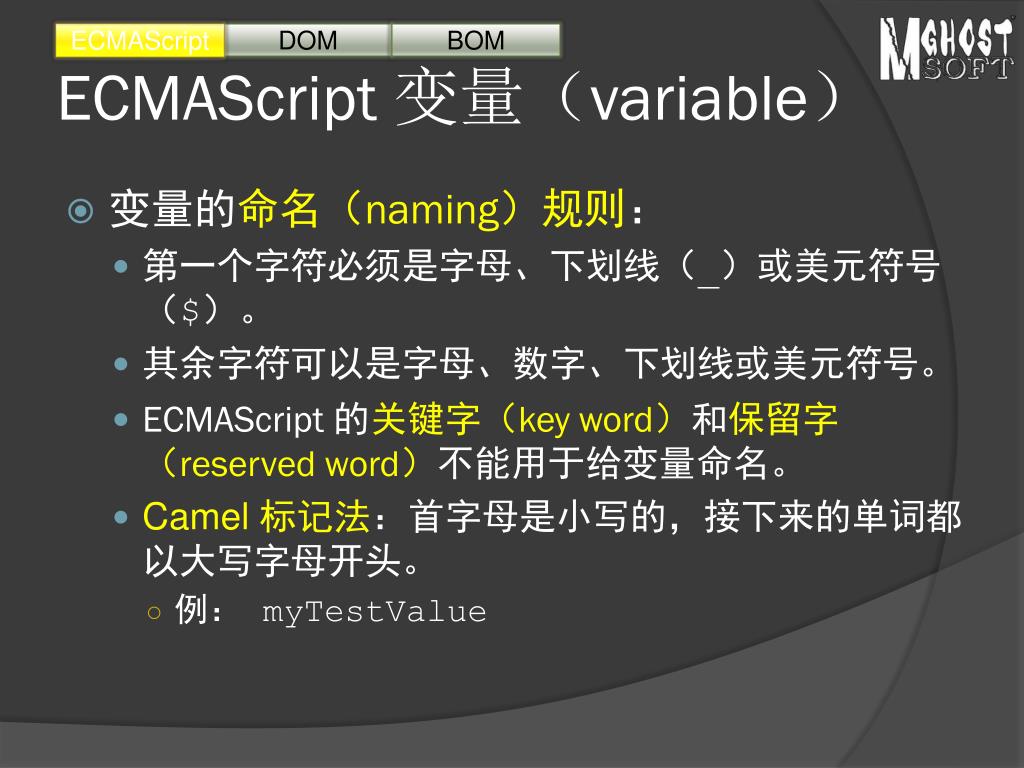 ECMAScript DOM BOM

MGHOST SOFT

ECMAScript 变量（variable）

变量的命名（naming）规则：

第一个字符必须是字母、下划线（_）或美元符号（$）。

其余字符可以是字母、数字、下划线或美元符号。

ECMAScript 的关键字（key word）和保留字（reserved word）不能用于给变量命名。

Camel 标记法：首字母是小写的，接下来的单词都以大写字母开头。

例： myTestValue